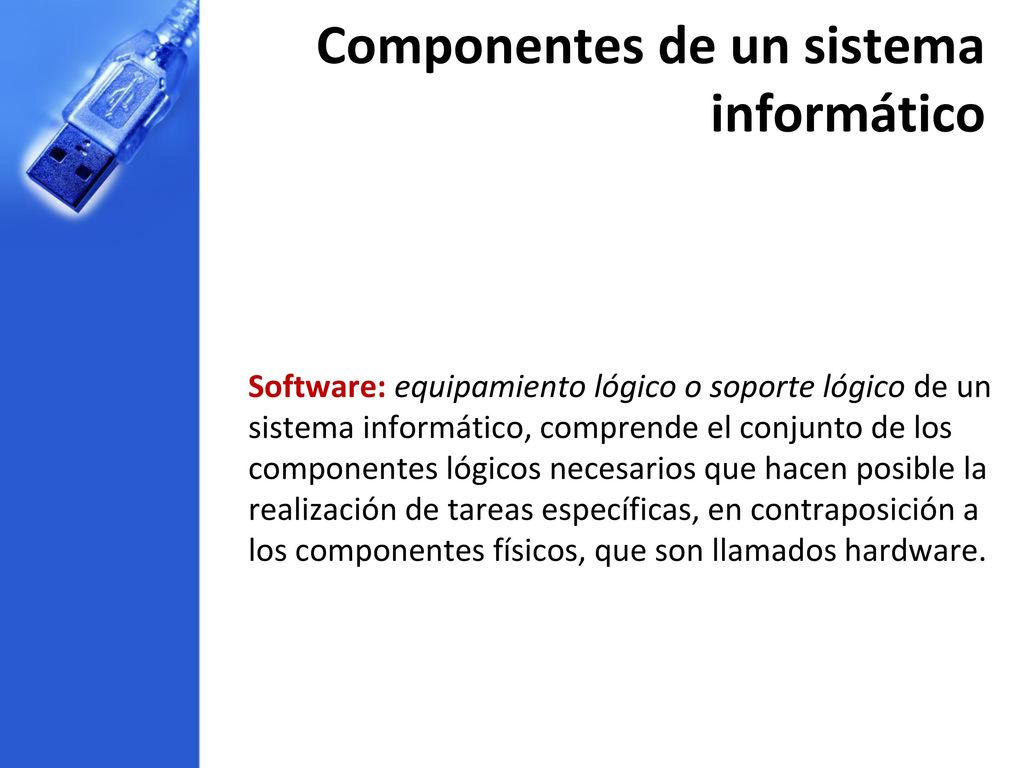 Componentes de un sistema informático

Software: equipamiento lógico o soporte lógico de un sistema informático, comprende el conjunto de los componentes lógicos necesarios que hacen posible la realización de tareas específicas, en contraposición a los componentes físicos, que son llamados hardware.